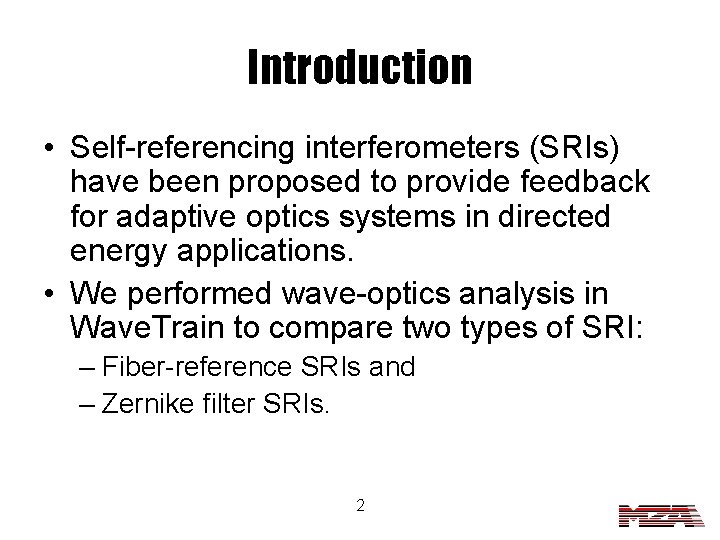 Introduction

• Self-referencing interferometers (SRIs) have been proposed to provide feedback for adaptive optics systems in directed energy applications.

• We performed wave-optics analysis in WaveTrain to compare two types of SRI:
– Fiber-reference SRIs and
– Zernike filter SRIs.

2

MZA